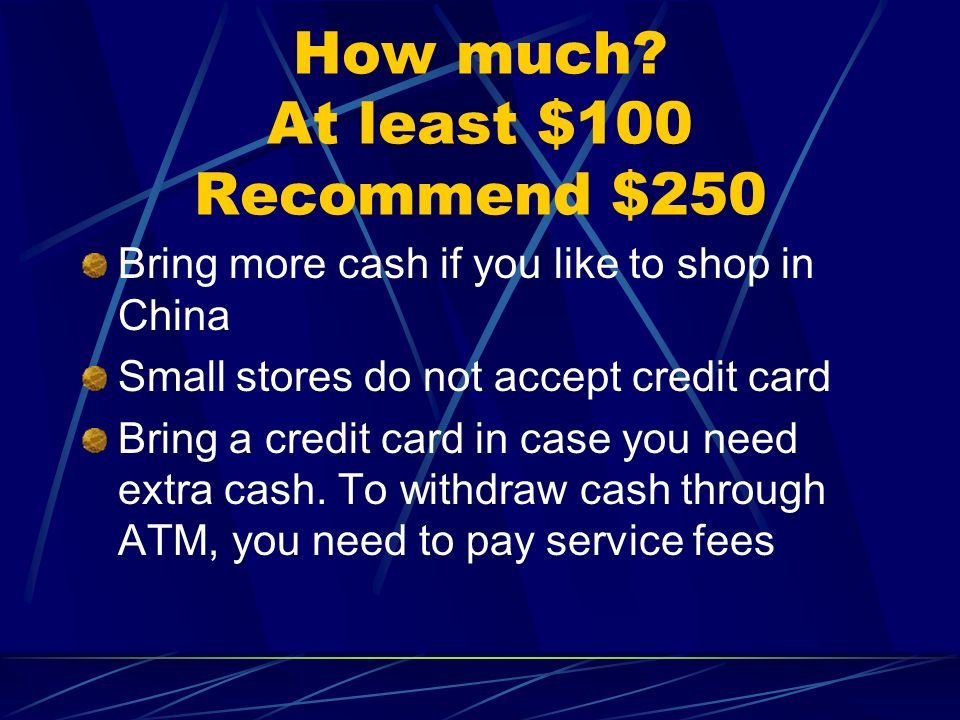 How much?
At least \$100
Recommend \$250

Bring more cash if you like to shop in China

Small stores do not accept credit card

Bring a credit card in case you need extra cash. To withdraw cash through ATM, you need to pay service fees